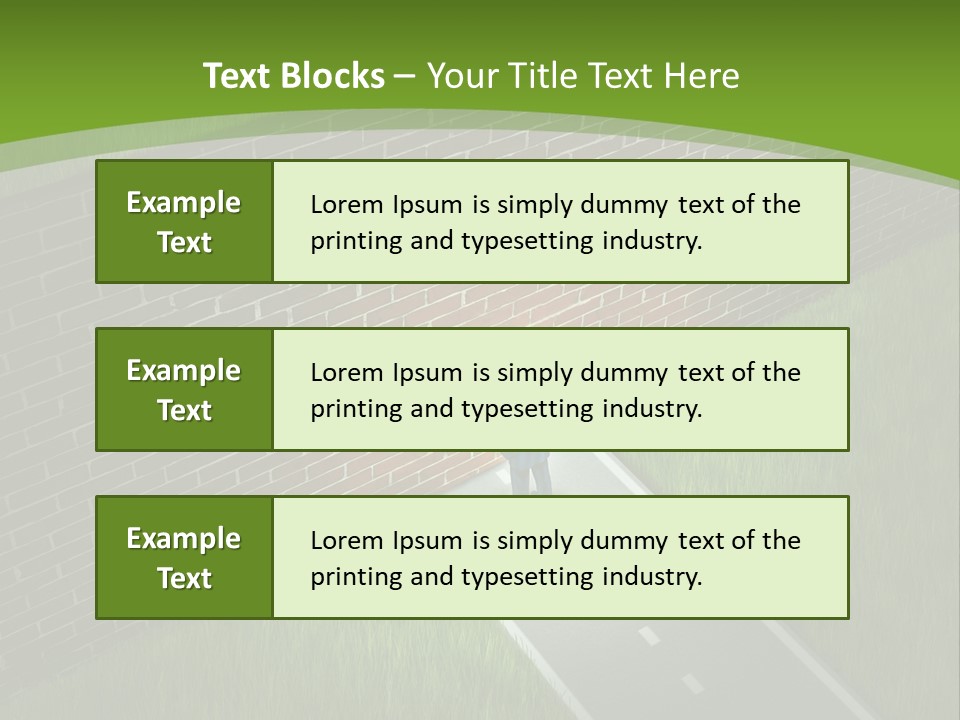 Text Blocks – Your Title Text Here

Example Text

Lorem Ipsum is simply dummy text of the printing and typesetting industry.

Example Text

Lorem Ipsum is simply dummy text of the printing and typesetting industry.

Example Text

Lorem Ipsum is simply dummy text of the printing and typesetting industry.